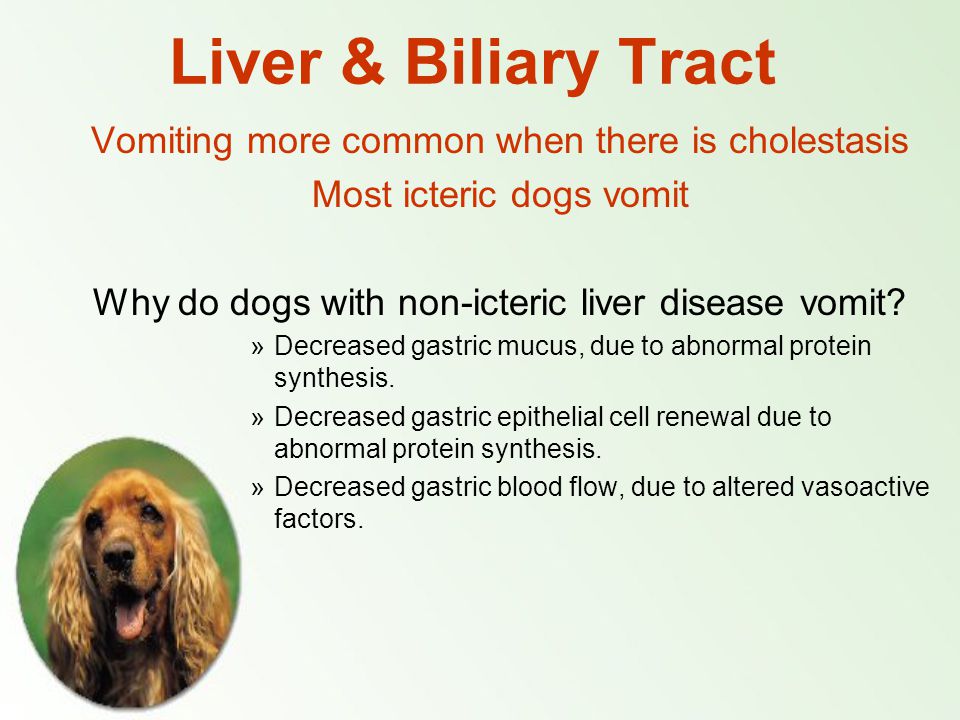 Liver & Biliary Tract

Vomiting more common when there is cholestasis
Most icteric dogs vomit

Why do dogs with non-icteric liver disease vomit?

» Decreased gastric mucus, due to abnormal protein synthesis.

» Decreased gastric epithelial cell renewal due to abnormal protein synthesis.

» Decreased gastric blood flow, due to altered vasoactive factors.